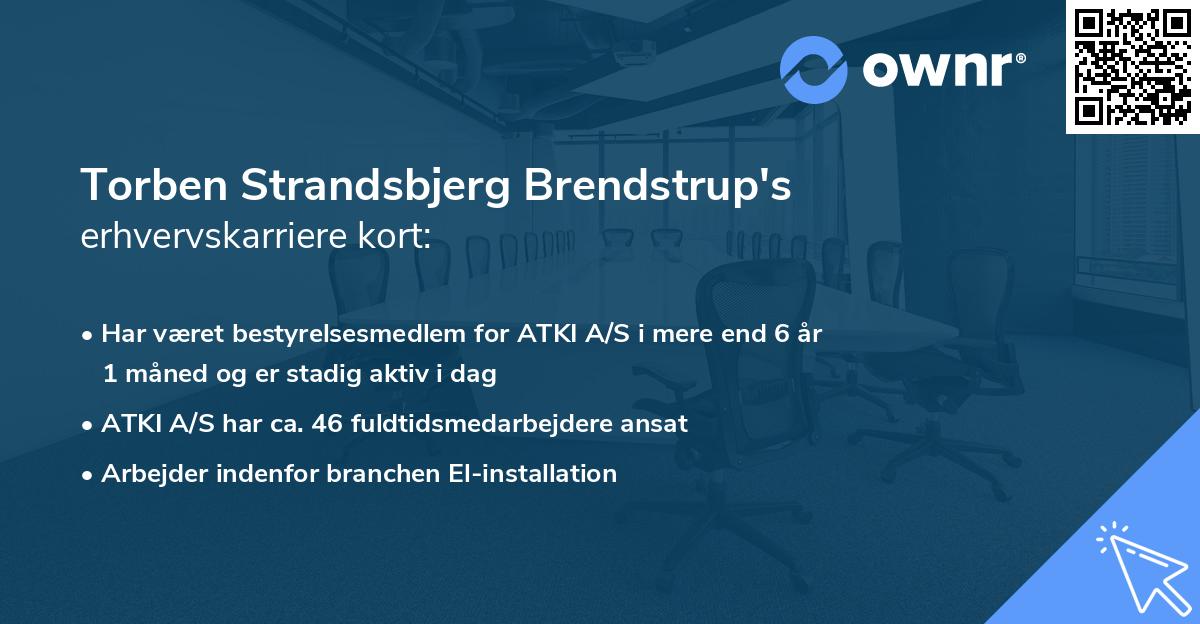 ownr®

Torben Strandsbjerg Brendstrup's erhvervskarriere kort:

• Har været bestyrelsesmedlem for ATKI A/S i mere end 6 år 1 måned og er stadig aktiv i dag
• ATKI A/S har ca. 46 fuldtidsmedarbejdere ansat
• Arbejder indenfor branchen El-installation